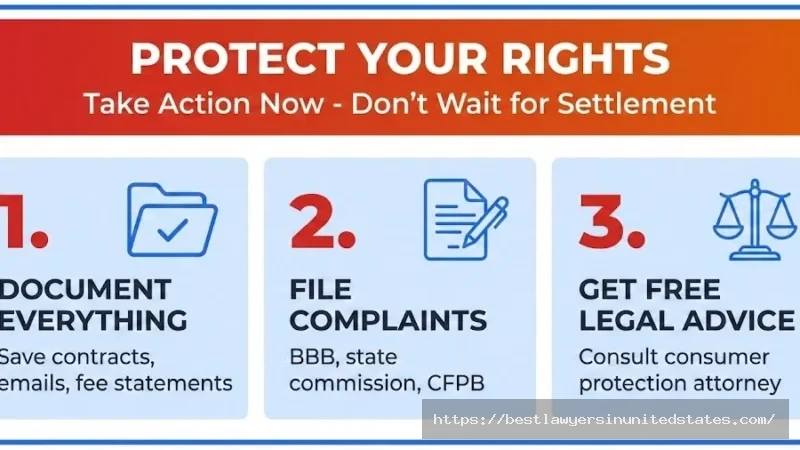 PROTECT YOUR RIGHTS
Take Action Now - Don't Wait for Settlement

1.
DOCUMENT EVERYTHING
Save contracts, emails, fee statements

2.
FILE COMPLAINTS
BBB, state commission, CFPB

3.
GET FREE LEGAL ADVICE
Consult consumer protection attorney

https://bestlawyersinunitedstates.com/